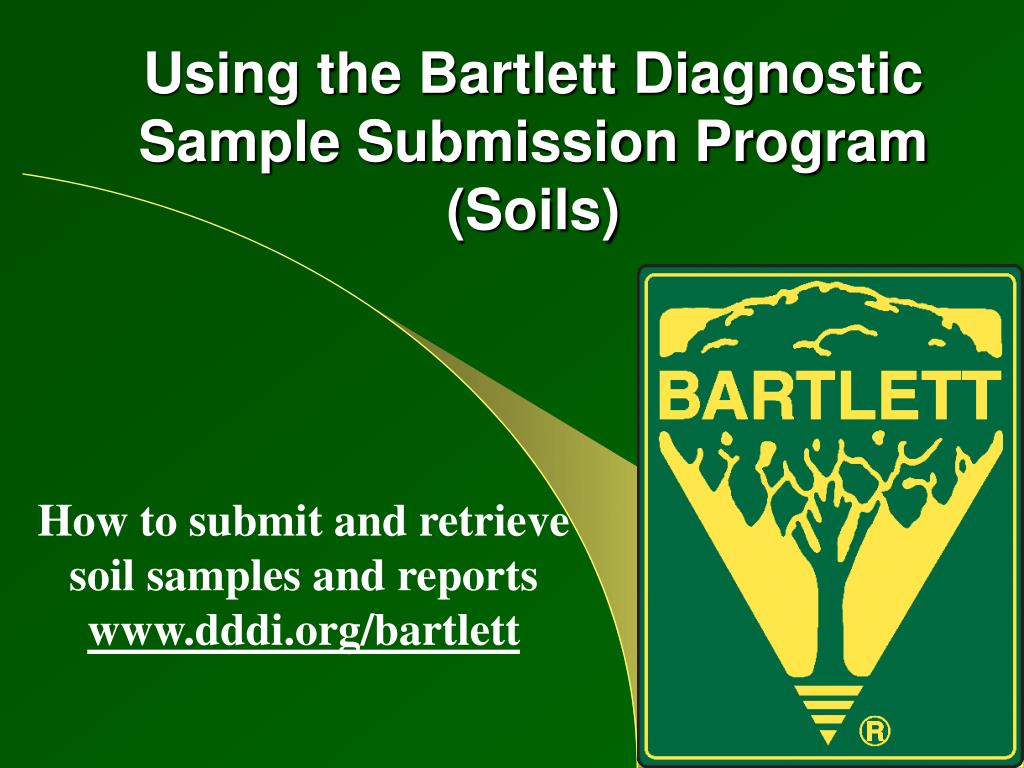 Using the Bartlett Diagnostic Sample Submission Program (Soils)

BARTLETT
®

How to submit and retrieve soil samples and reports
www.dddi.org/bartlett